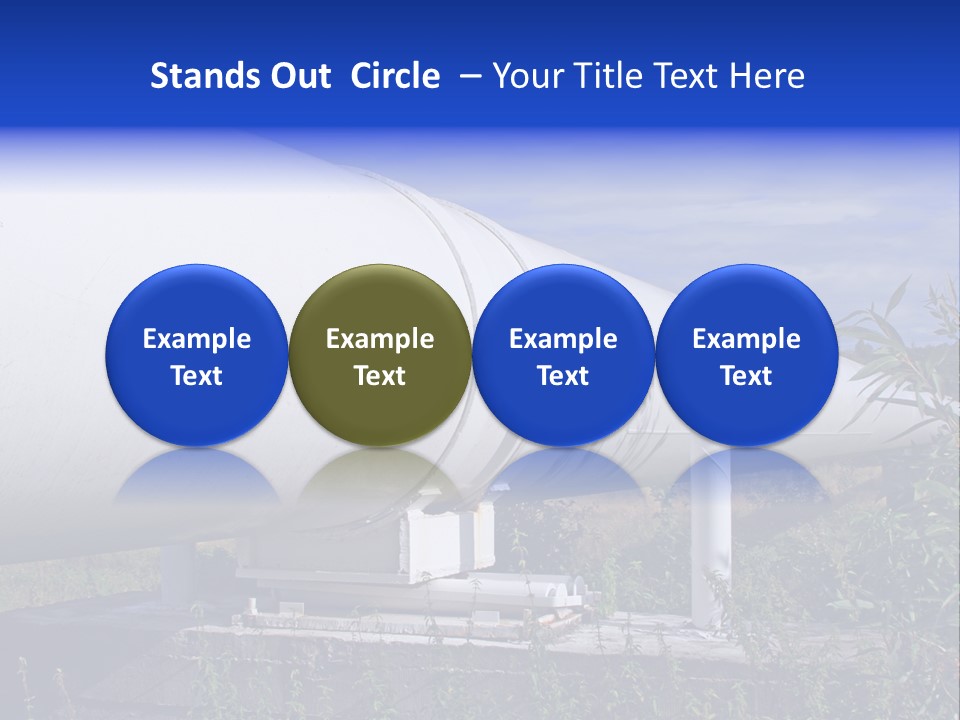 Stands Out Circle – Your Title Text Here

Example Text

Example Text

Example Text

Example Text